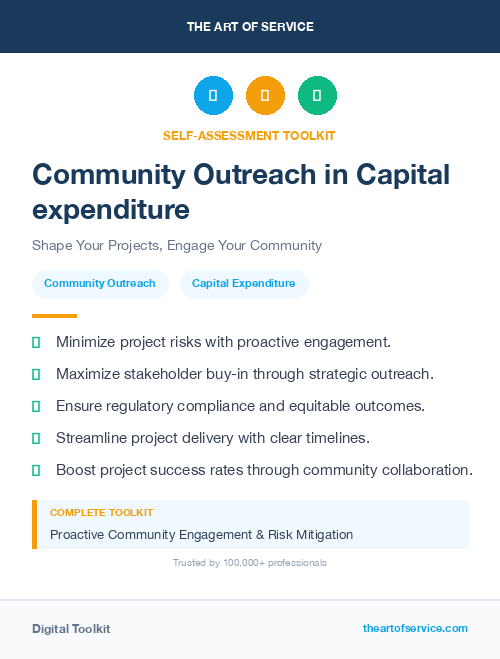 THE ART OF SERVICE

SELF-ASSESSMENT TOOLKIT

Community Outreach in Capital expenditure

Shape Your Projects, Engage Your Community

Community Outreach

Capital Expenditure

Minimize project risks with proactive engagement.

Maximize stakeholder buy-in through strategic outreach.

Ensure regulatory compliance and equitable outcomes.

Streamline project delivery with clear timelines.

Boost project success rates through community collaboration.

COMPLETE TOOLKIT

Proactive Community Engagement & Risk Mitigation

Trusted by 100,000+ professionals

Digital Toolkit

theartofservice.com